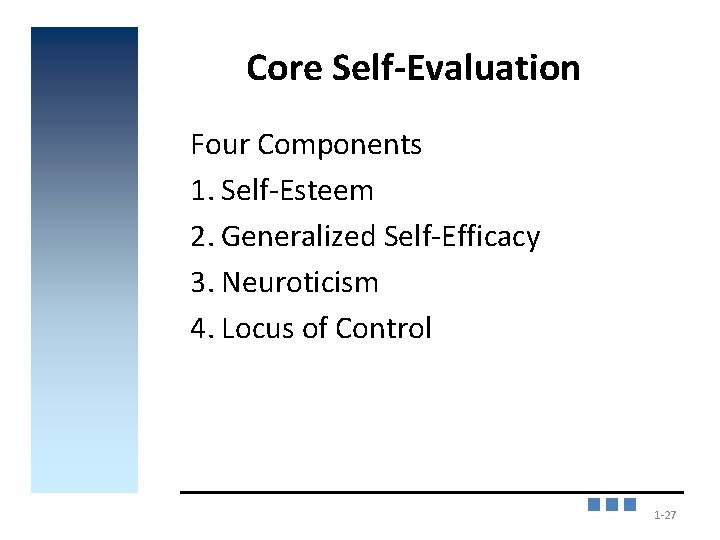 Core Self-Evaluation

Four Components

1. Self-Esteem
2. Generalized Self-Efficacy
3. Neuroticism
4. Locus of Control

1-27